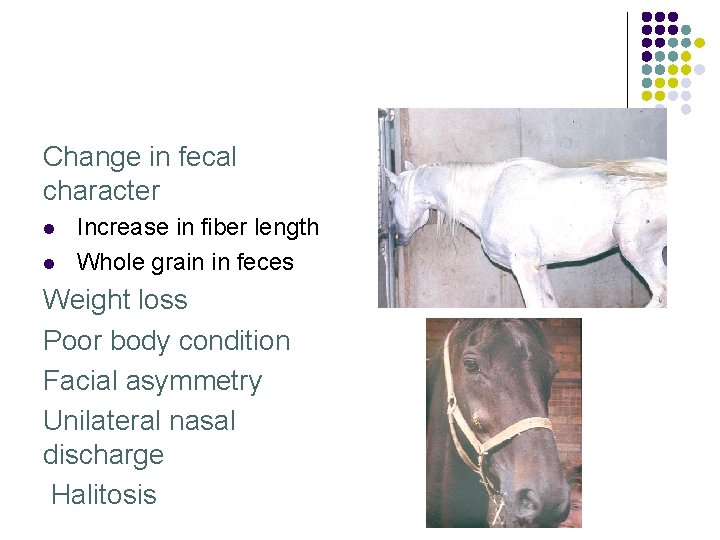 Change in fecal character

- Increase in fiber length
- Whole grain in feces

Weight loss

Poor body condition

Facial asymmetry

Unilateral nasal discharge

Halitosis